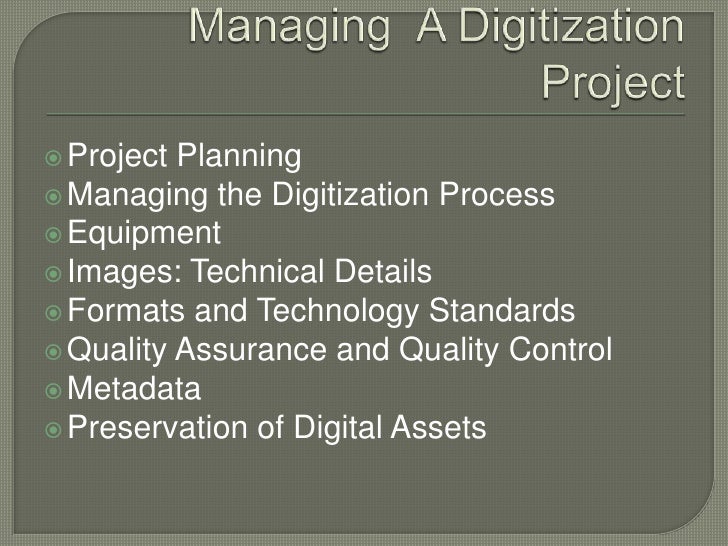 Managing A Digitization Project

Project Planning
Managing the Digitization Process
Equipment
Images: Technical Details
Formats and Technology Standards
Quality Assurance and Quality Control
Metadata
Preservation of Digital Assets